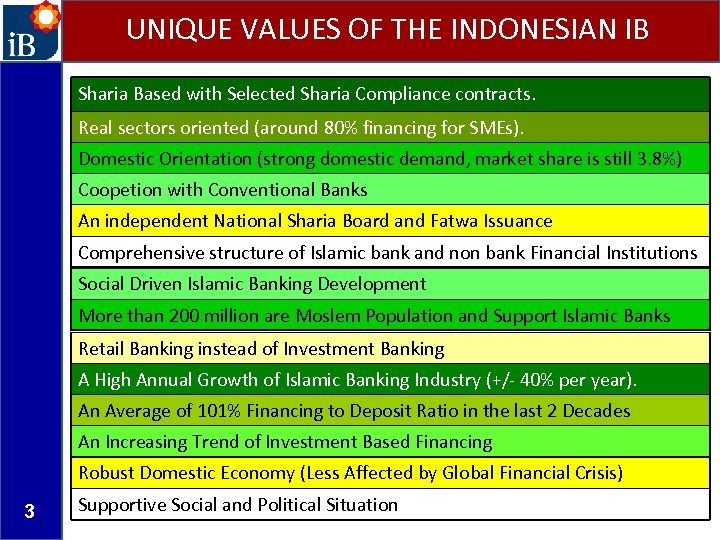 iB

UNIQUE VALUES OF THE INDONESIAN IB

Sharia Based with Selected Sharia Compliance contracts.

Real sectors oriented (around 80% financing for SMEs).

Domestic Orientation (strong domestic demand, market share is still 3.8%)

Coopetion with Conventional Banks

An independent National Sharia Board and Fatwa Issuance

Comprehensive structure of Islamic bank and non bank Financial Institutions

Social Driven Islamic Banking Development

More than 200 million are Moslem Population and Support Islamic Banks

Retail Banking instead of Investment Banking

A High Annual Growth of Islamic Banking Industry (+/- 40% per year).

An Average of 101% Financing to Deposit Ratio in the last 2 Decades

An Increasing Trend of Investment Based Financing

Robust Domestic Economy (Less Affected by Global Financial Crisis)

Supportive Social and Political Situation

3